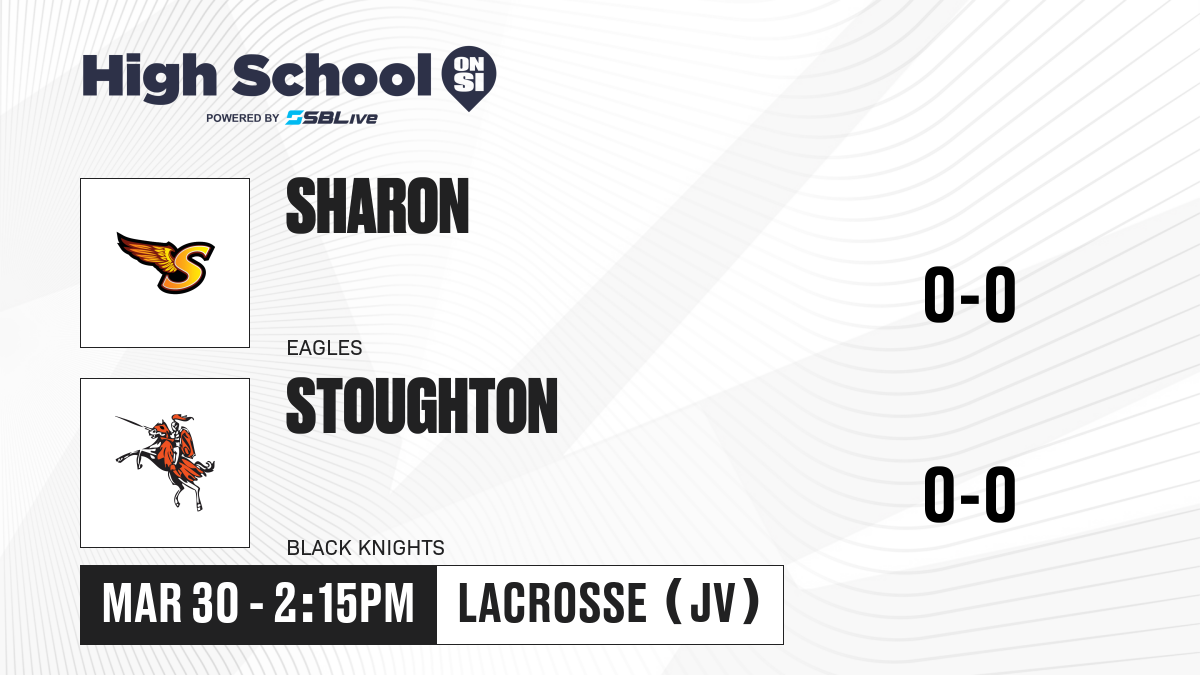 High School ON SI
POWERED BY SBLive

SHARON
EAGLES
0-0

STOUGHTON
BLACK KNIGHTS
0-0

MAR 30 - 2:15PM
LACROSSE (JV)